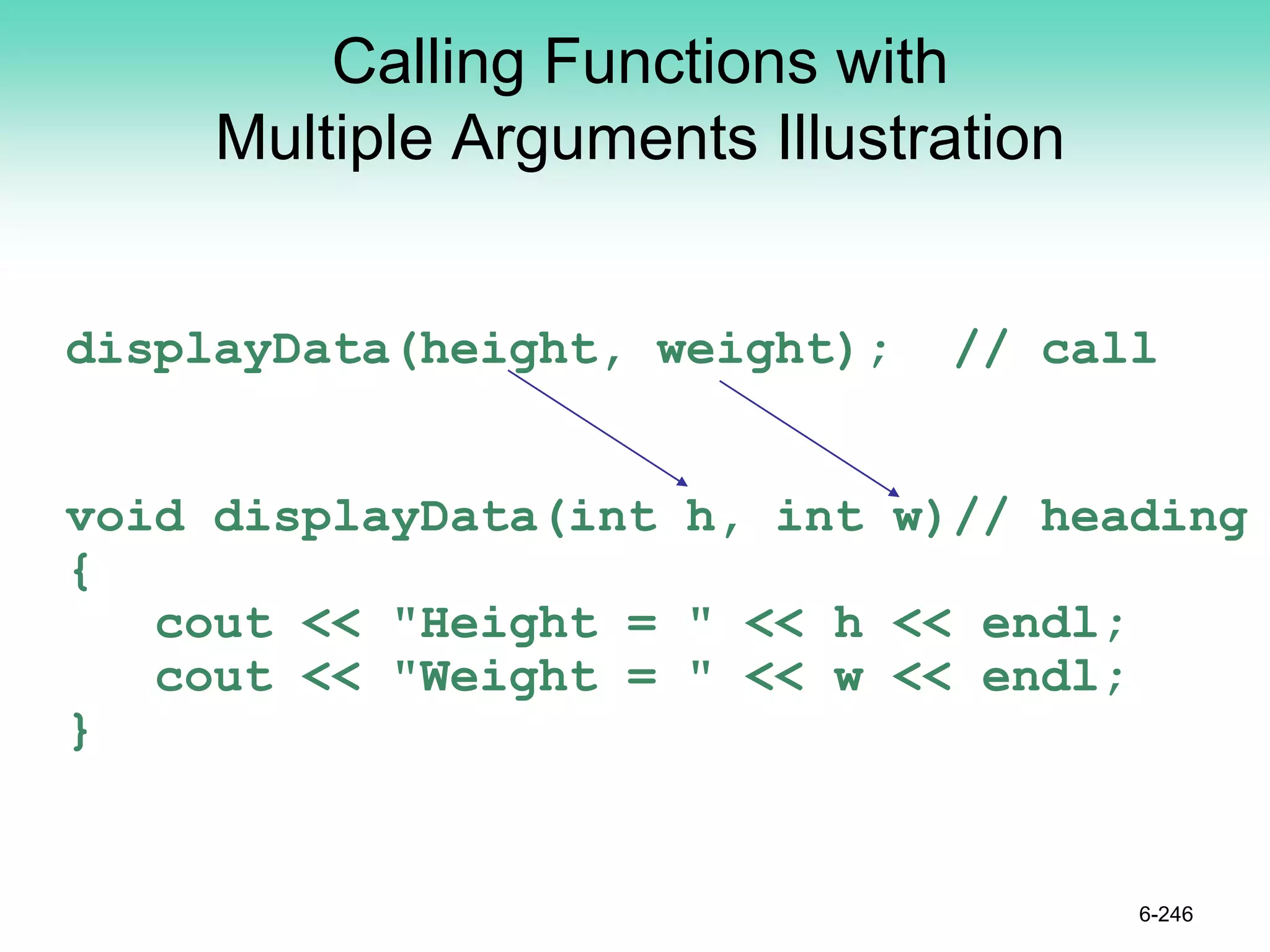 Calling Functions with Multiple Arguments Illustration

displayData(height, weight);  // call

void displayData(int h, int w)// heading
{
    cout << "Height = " << h << endl;
    cout << "Weight = " << w << endl;
}

6-246